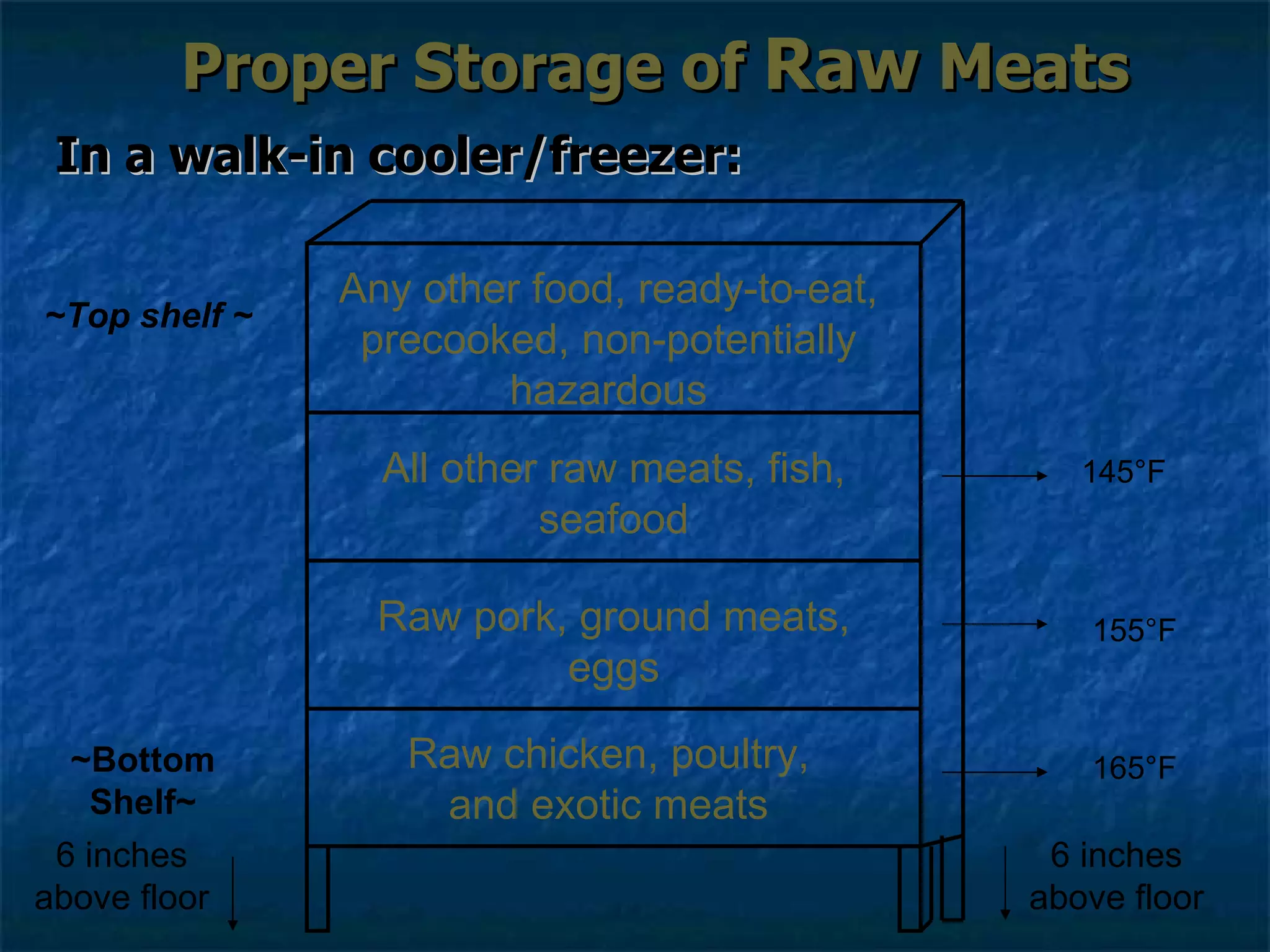 Proper Storage of Raw Meats

In a walk-in cooler/freezer:

~Top shelf ~

Any other food, ready-to-eat, precooked, non-potentially hazardous

All other raw meats, fish, seafood

145°F

Raw pork, ground meats, eggs

155°F

~Bottom Shelf~

Raw chicken, poultry, and exotic meats

165°F

6 inches above floor

6 inches above floor